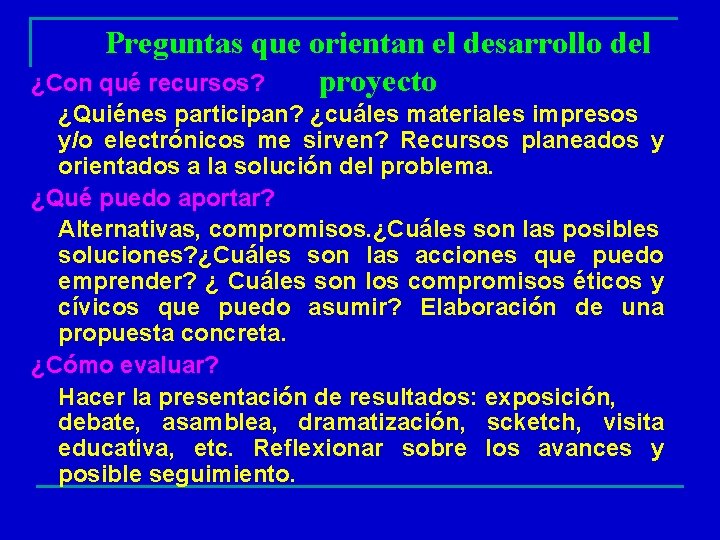 Preguntas que orientan el desarrollo del proyecto

¿Con qué recursos?

¿Quiénes participan? ¿cuáles materiales impresos y/o electrónicos me sirven? Recursos planeados y orientados a la solución del problema.

¿Qué puedo aportar?

Alternativas, compromisos.¿Cuáles son las posibles soluciones?¿Cuáles son las acciones que puedo emprender? ¿ Cuáles son los compromisos éticos y cívicos que puedo asumir? Elaboración de una propuesta concreta.

¿Cómo evaluar?

Hacer la presentación de resultados: exposición, debate, asamblea, dramatización, scketch, visita educativa, etc. Reflexionar sobre los avances y posible seguimiento.